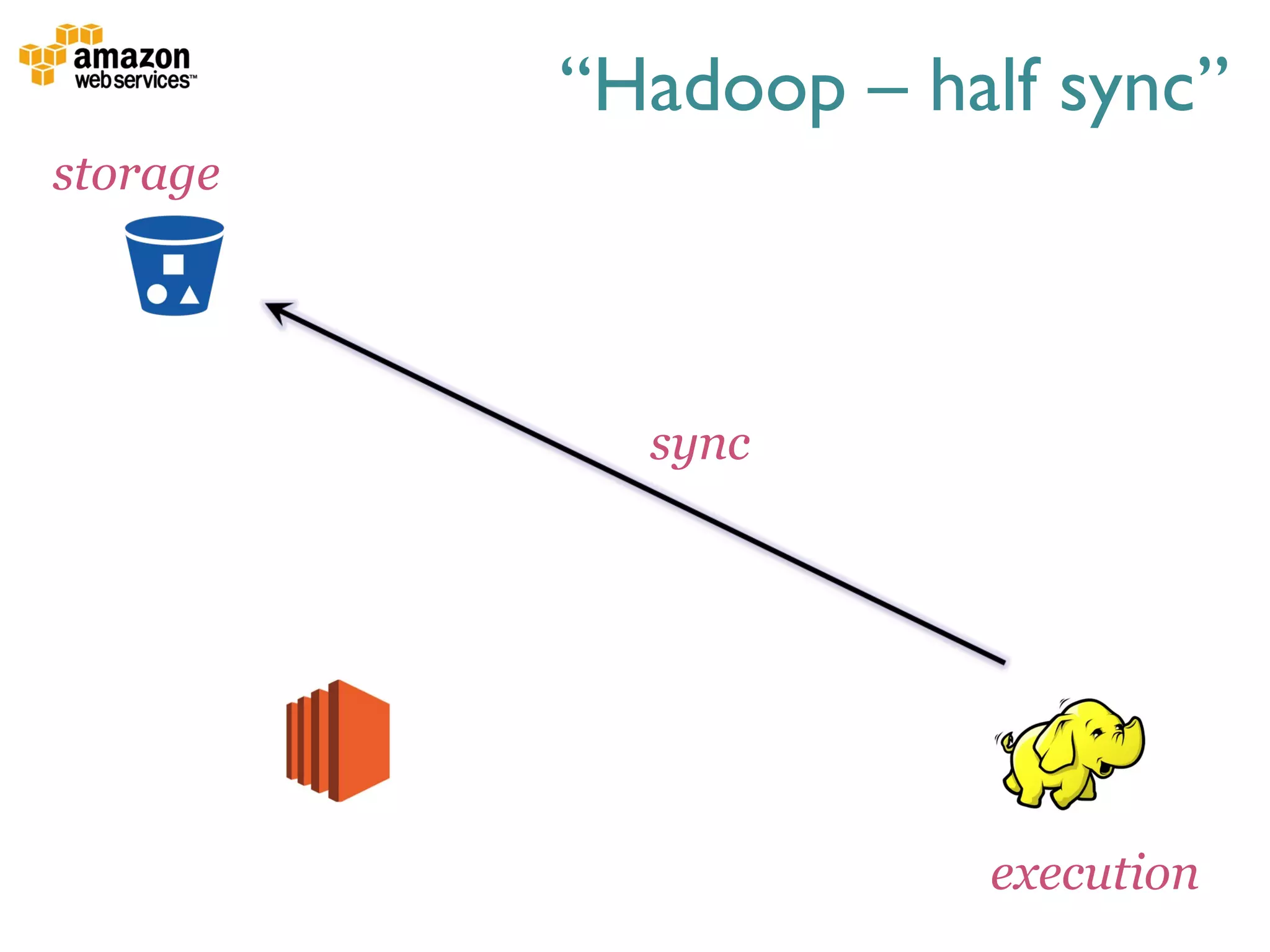 amazon web services™

“Hadoop – half sync”

storage

sync

execution